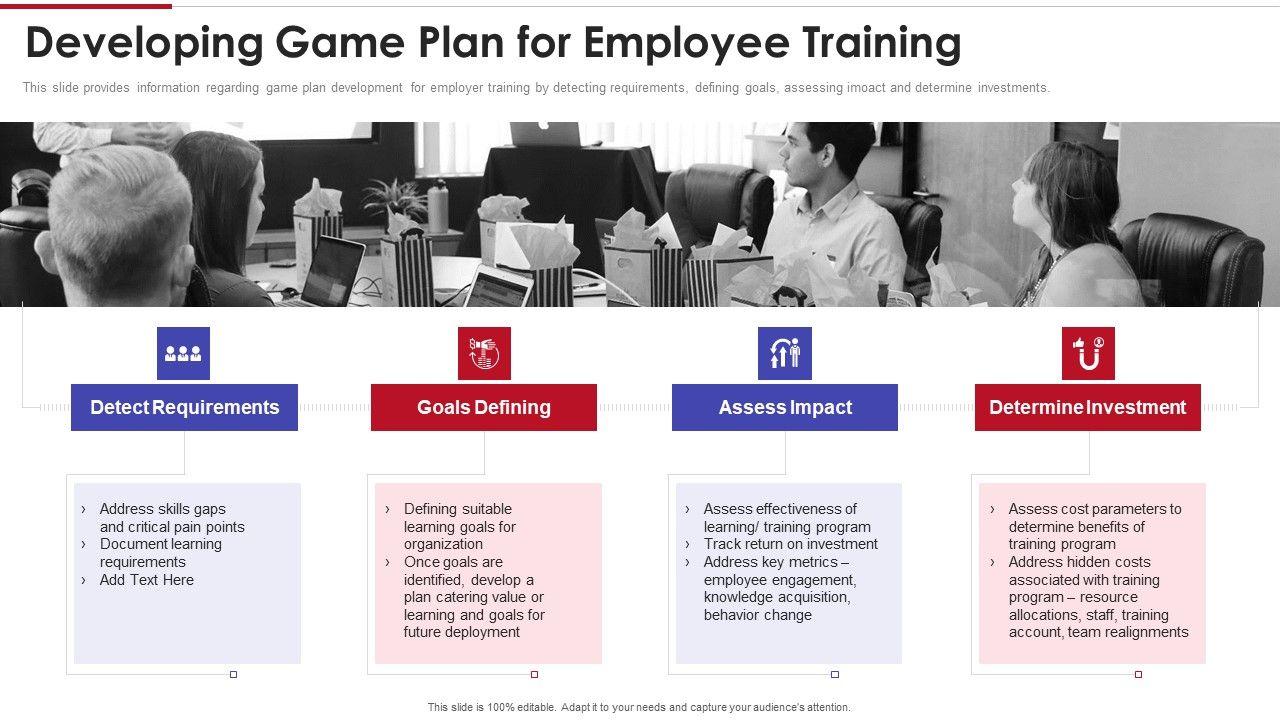 Developing Game Plan for Employee Training

This slide provides information regarding game plan development for employer training by detecting requirements, defining goals, assessing imoact and determine investments.

Detect Requirements

› Address skills gaps and critical pain points
› Document learning requirements
› Add Text Here

Goals Defining

› Defining suitable learning goals for organization
› Once goals are identified, develop a plan catering value or learning and goals for future deployment

Assess Impact

› Assess effectiveness of learning/ training program
› Track return on investment
› Address key metrics – employee engagement, knowledge acquisition, behavior change

Determine Investment

› Assess cost parameters to determine benefits of training program
› Address hidden costs associated with training program – resource allocations, staff, training account, team realignments

This slide is 100% editable. Adapt it to your needs and capture your audience's attention.